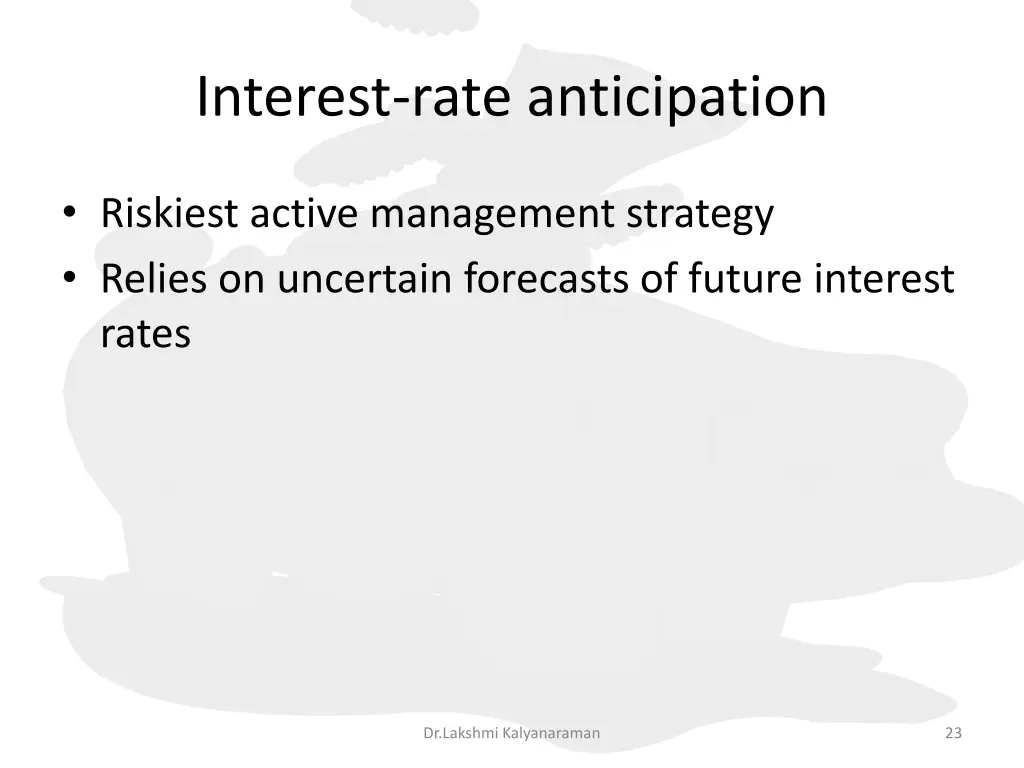 Interest-rate anticipation

• Riskiest active management strategy
• Relies on uncertain forecasts of future interest rates

Dr.Lakshmi Kalyanaraman

23